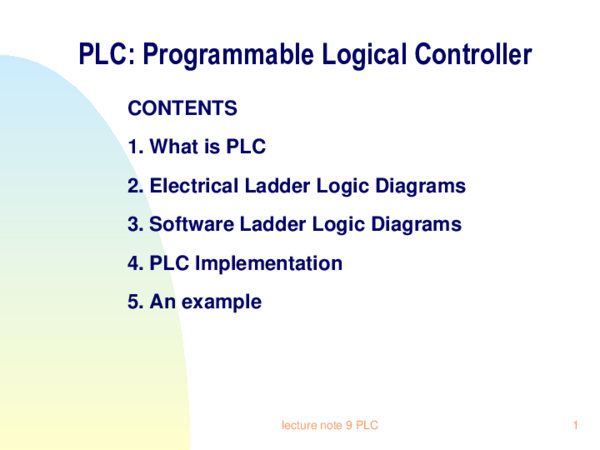 PLC: Programmable Logical Controller

CONTENTS

1. What is PLC

2. Electrical Ladder Logic Diagrams

3. Software Ladder Logic Diagrams

4. PLC Implementation

5. An example

lecture note 9 PLC

1